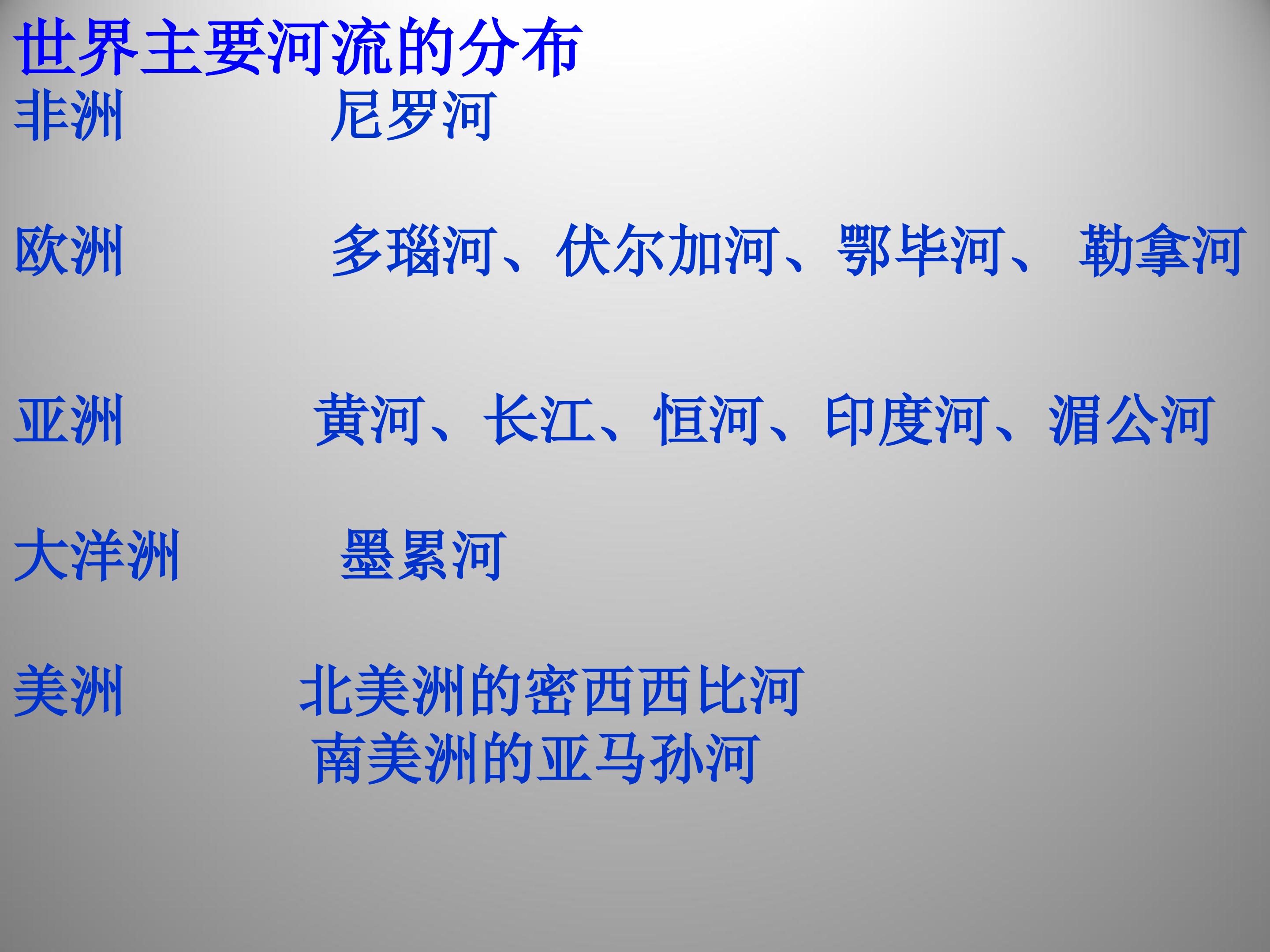 世界主要河流的分布

非洲 尼罗河

欧洲 多瑙河、伏尔加河、鄂毕河、 勒拿河

亚洲 黄河、长江、恒河、印度河、湄公河

大洋洲 墨累河

美洲 北美洲的密西西比河
南美洲的亚马孙河